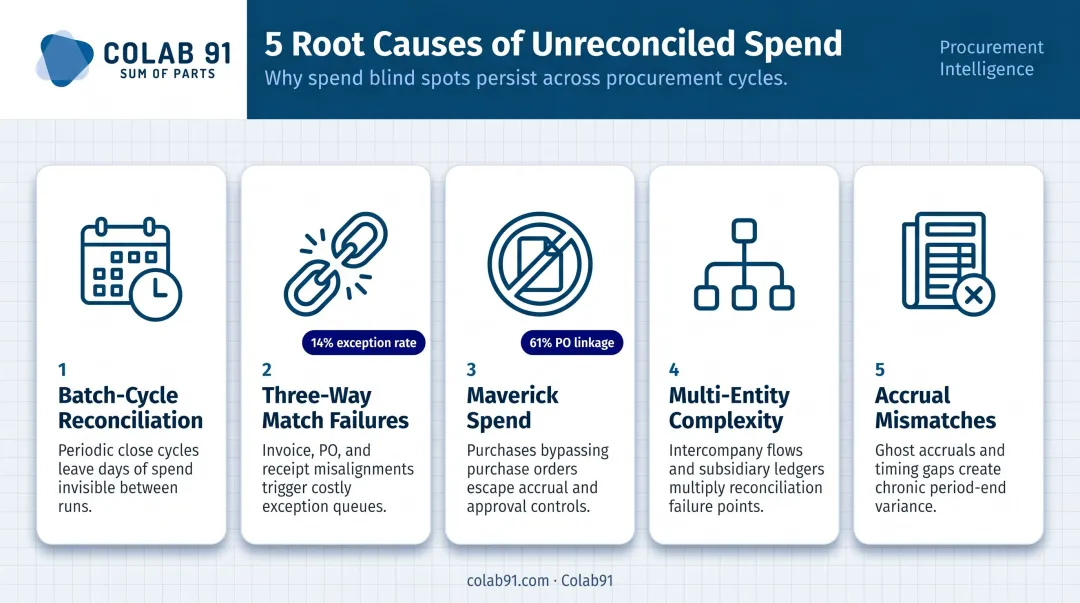 COLAB 91
SUM OF PARTS

5 Root Causes of Unreconciled Spend

Why spend blind spots persist across procurement cycles.

Procurement Intelligence

1
Batch-Cycle Reconciliation
Periodic close cycles leave days of spend invisible between runs.

14% exception rate
2
Three-Way Match Failures
Invoice, PO, and receipt misalignments trigger costly exception queues.

61% PO linkage
3
Maverick Spend
Purchases bypassing purchase orders escape accrual and approval controls.

4
Multi-Entity Complexity
Intercompany flows and subsidiary ledgers multiply reconciliation failure points.

5
Accrual Mismatches
Ghost accruals and timing gaps create chronic period-end variance.

colab91.com · Colab91